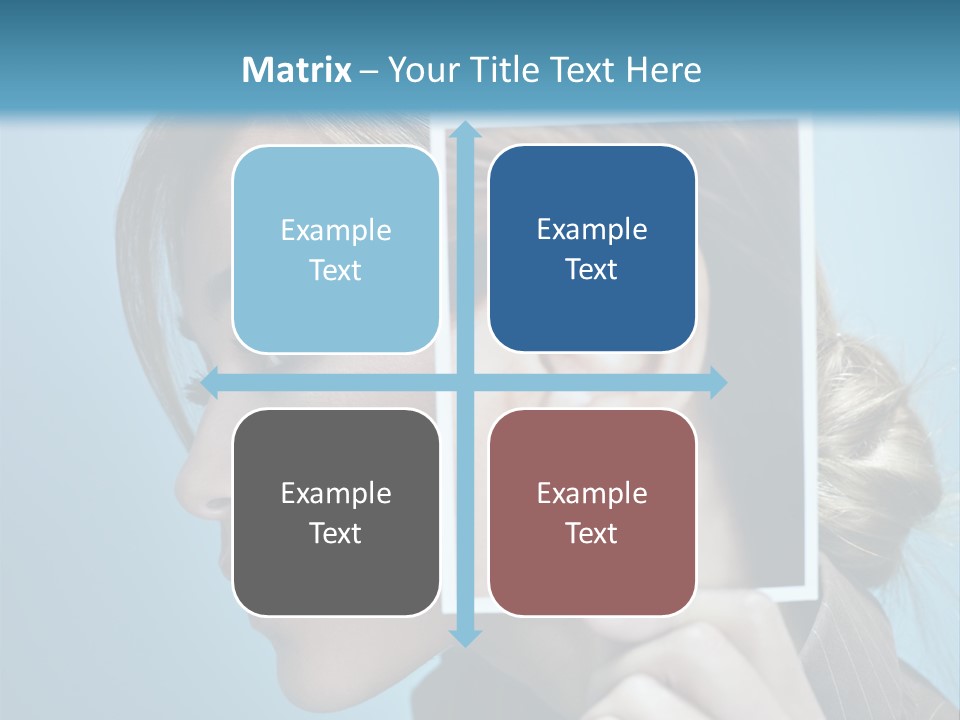 Matrix – Your Title Text Here

Example Text

Example Text

Example Text

Example Text